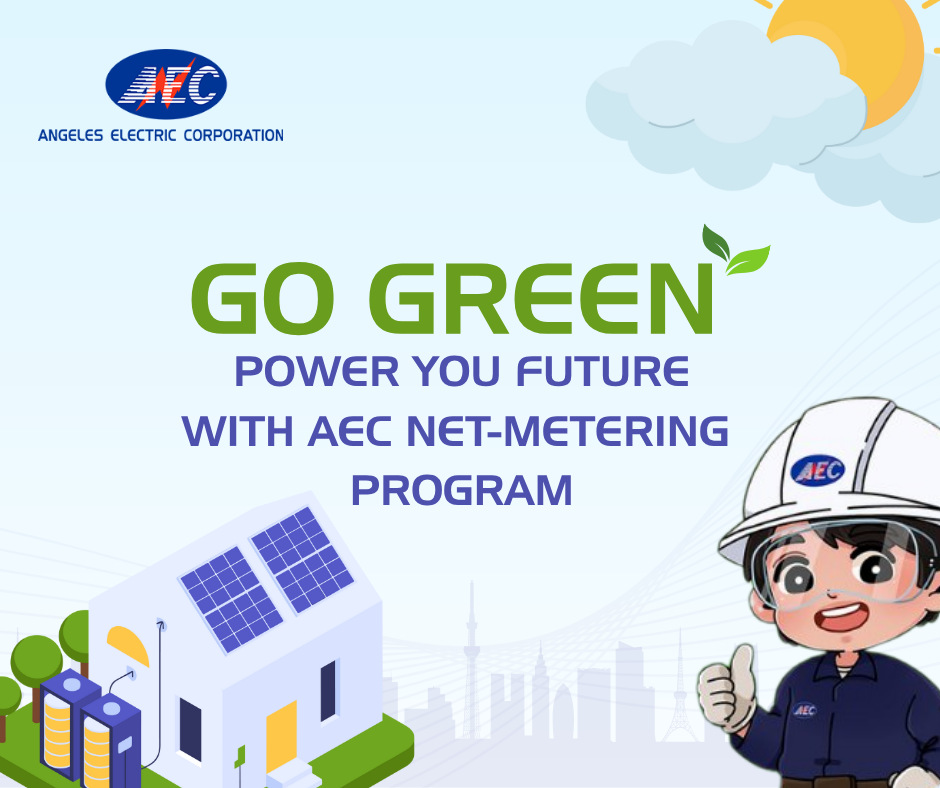 AEC
ANGELES ELECTRIC CORPORATION

GO GREEN
POWER YOU FUTURE WITH AEC NET-METERING PROGRAM

AEC
AEC